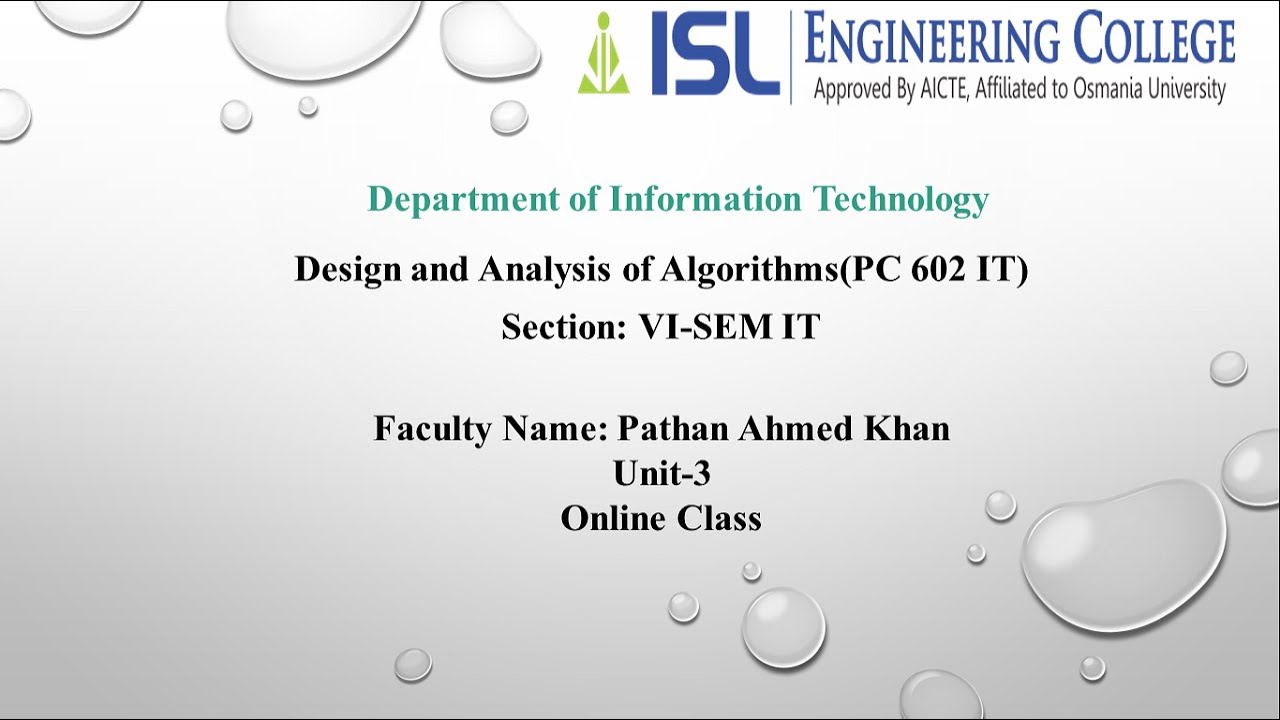 ISL ENGINEERING COLLEGE
Approved By AICTE, Affiliated to Osmania University

Department of Information Technology

Design and Analysis of Algorithms(PC 602 IT)

Section: VI-SEM IT

Faculty Name: Pathan Ahmed Khan
Unit-3
Online Class